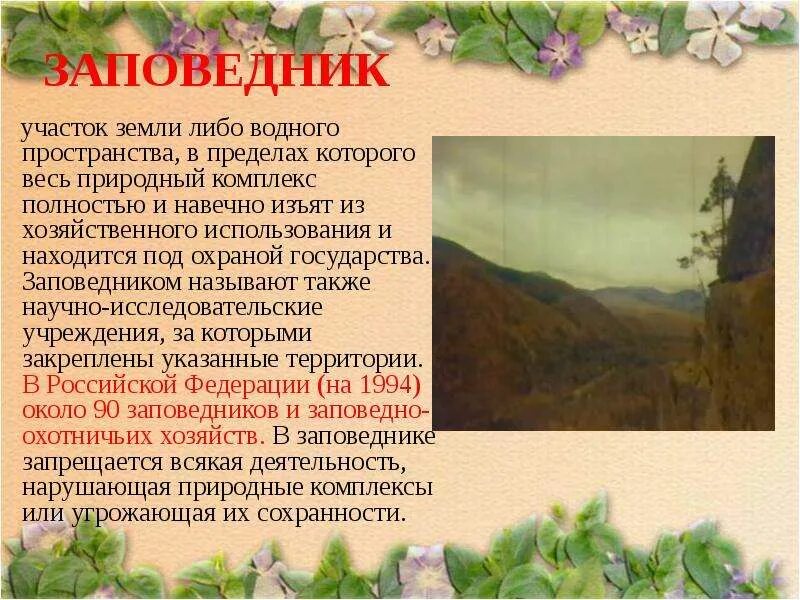 ЗАПОВЕДНИК

участок земли либо водного пространства, в пределах которого весь природный комплекс полностью и навечно изъят из хозяйственного использования и находится под охраной государства. Заповедником называют также научно-исследовательские учреждения, за которыми закреплены указанные территории. В Российской Федерации (на 1994) около 90 заповедников и заповедно-охотничьих хозяйств. В заповеднике запрещается всякая деятельность, нарушающая природные комплексы или угрожающая их сохранности.